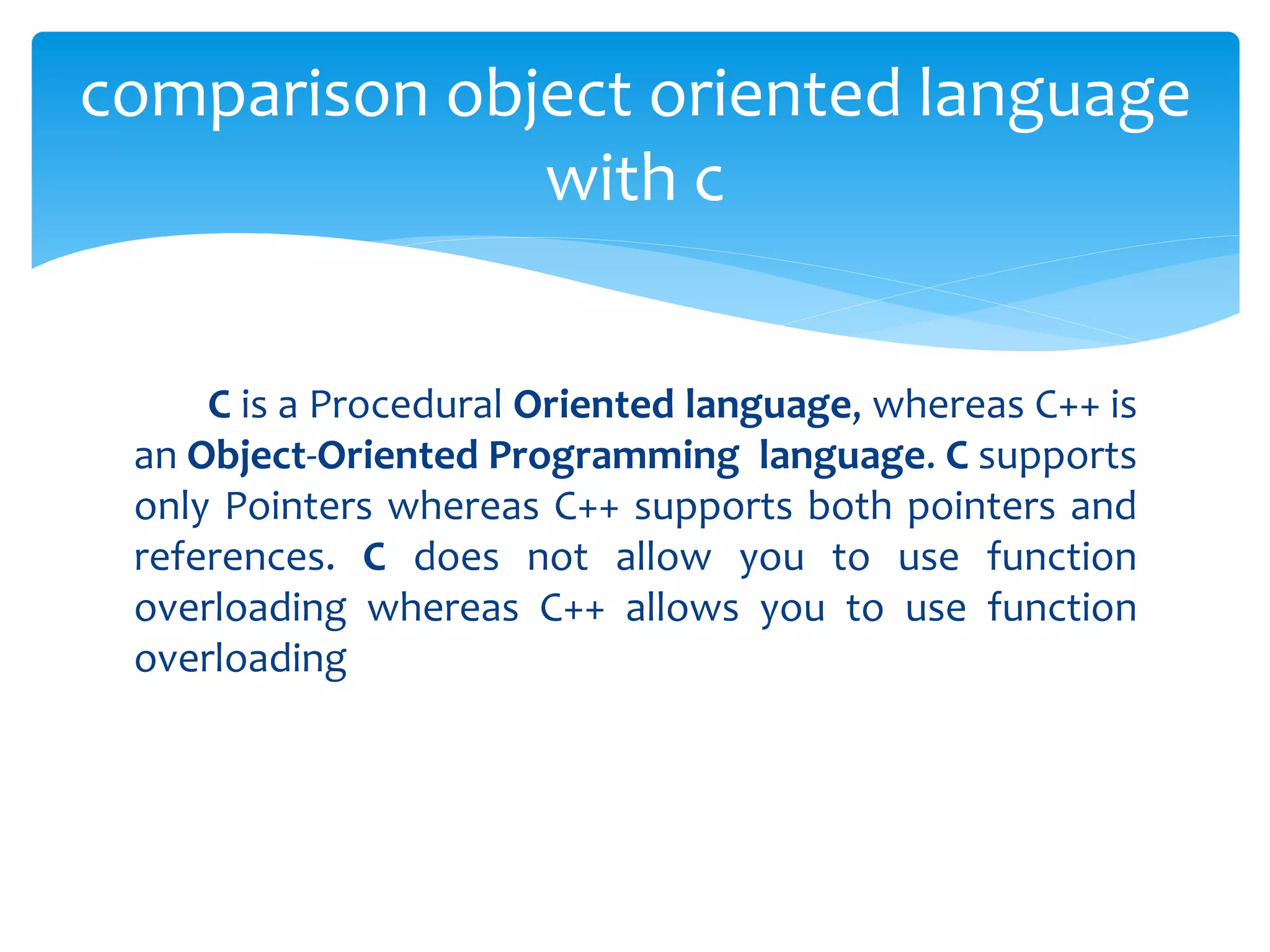 comparison object oriented language with c

C is a Procedural Oriented language, whereas C++ is an Object-Oriented Programming language. C supports only Pointers whereas C++ supports both pointers and references. C does not allow you to use function overloading whereas C++ allows you to use function overloading